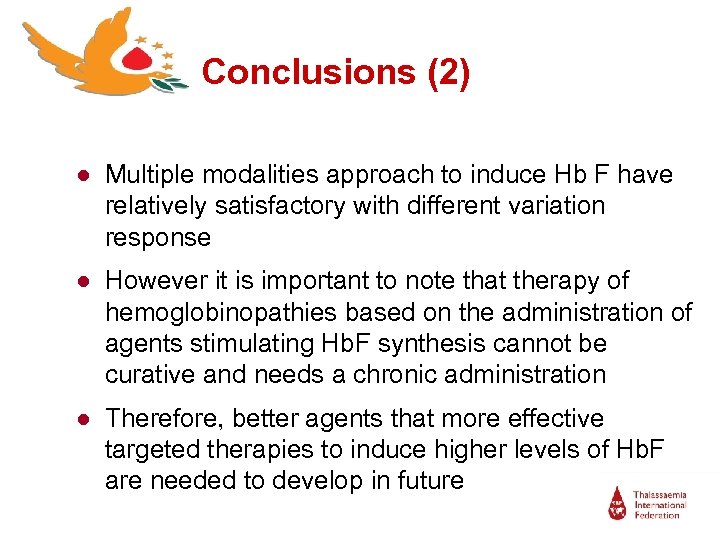 Conclusions (2)

● Multiple modalities approach to induce Hb F have relatively satisfactory with different variation response

● However it is important to note that therapy of hemoglobinopathies based on the administration of agents stimulating HbF synthesis cannot be curative and needs a chronic administration

● Therefore, better agents that more effective targeted therapies to induce higher levels of HbF are needed to develop in future

Thalassaemia International Federation